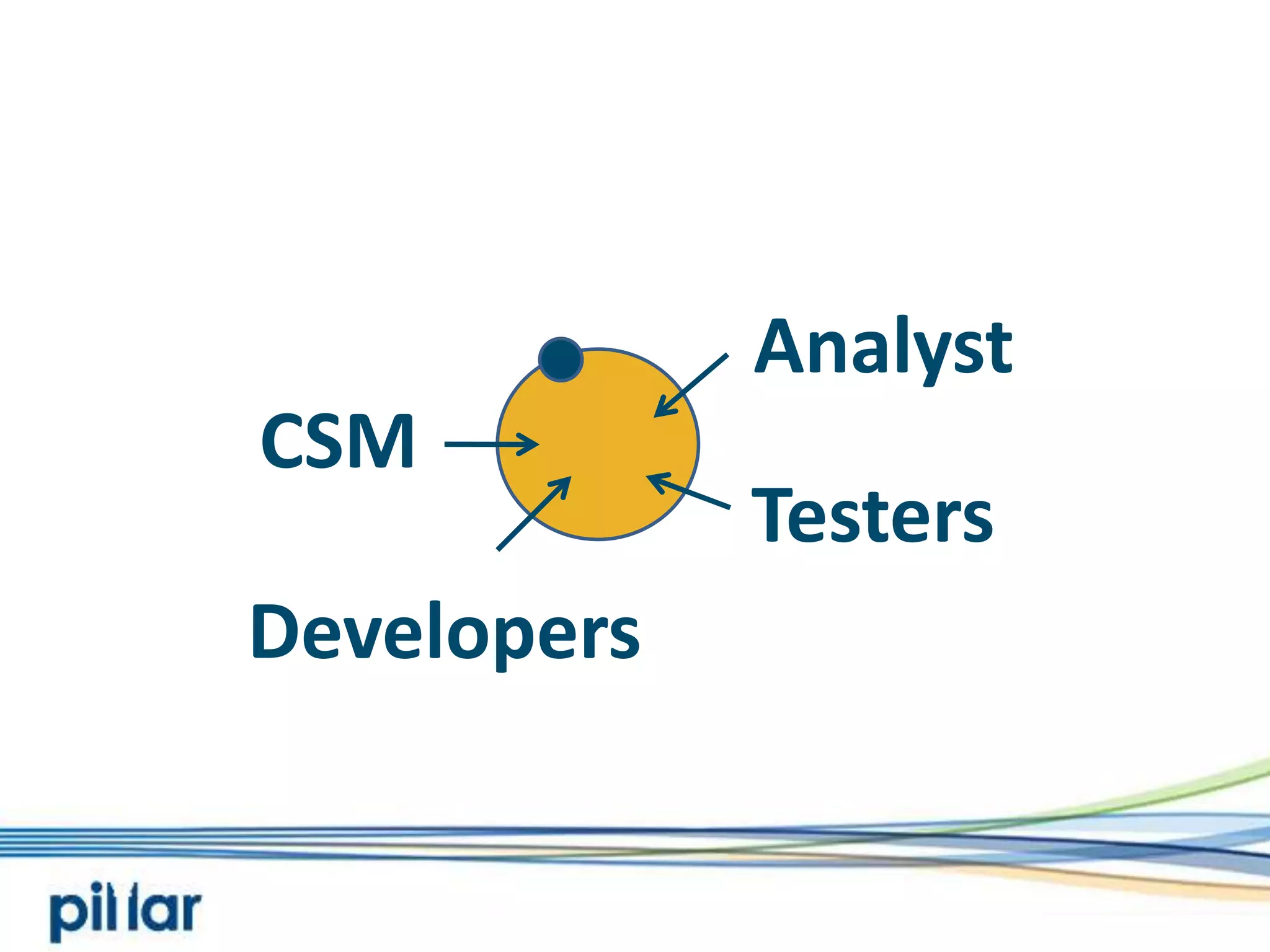 Analyst

CSM

Testers

Developers

pillar